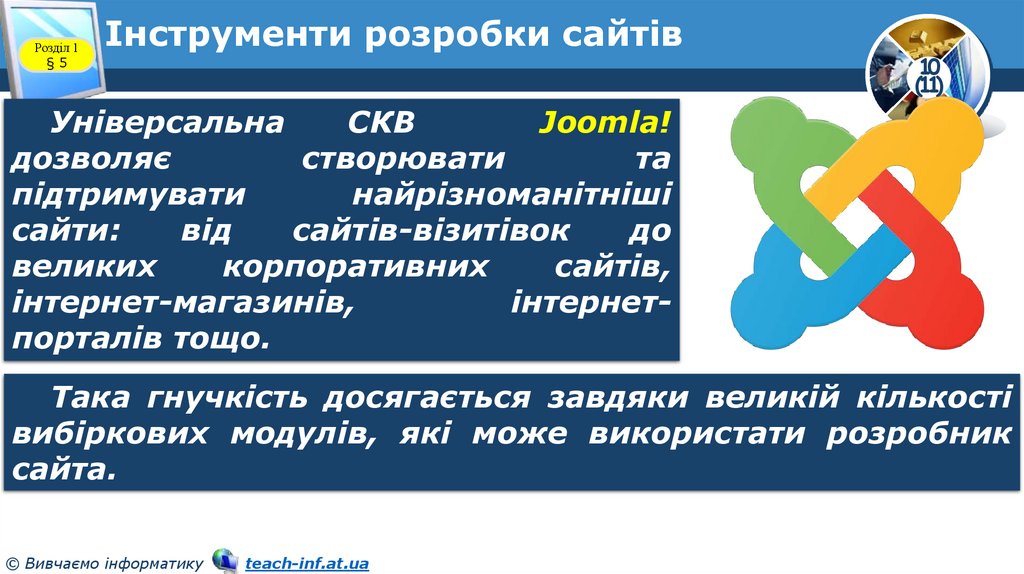 Розділ 1
§ 5

Інструменти розробки сайтів

10
(11)

Універсальна СКВ Joomla! дозволяє створювати та підтримувати найрізноманітніші сайти: від сайтів-візитівок до великих корпоративних сайтів, інтернет-магазинів, інтернет-порталів тощо.

Така гнучкість досягається завдяки великій кількості вибіркових модулів, які може використати розробник сайта.

© Вивчаємо інформатику teach-inf.at.ua